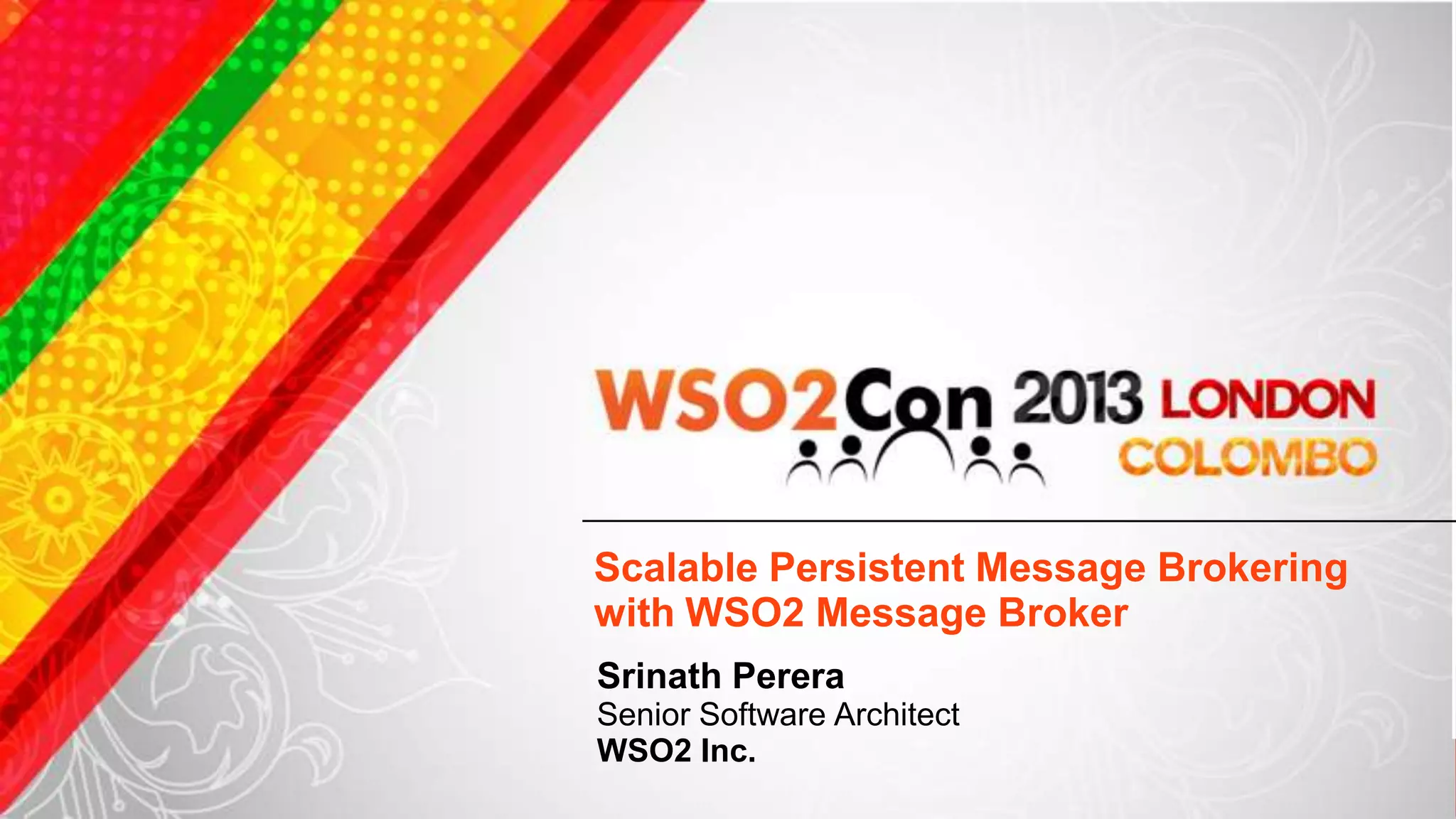 WSO2Con 2013 LONDON COLOMBO

Scalable Persistent Message Brokering with WSO2 Message Broker

Srinath Perera
Senior Software Architect
WSO2 Inc.